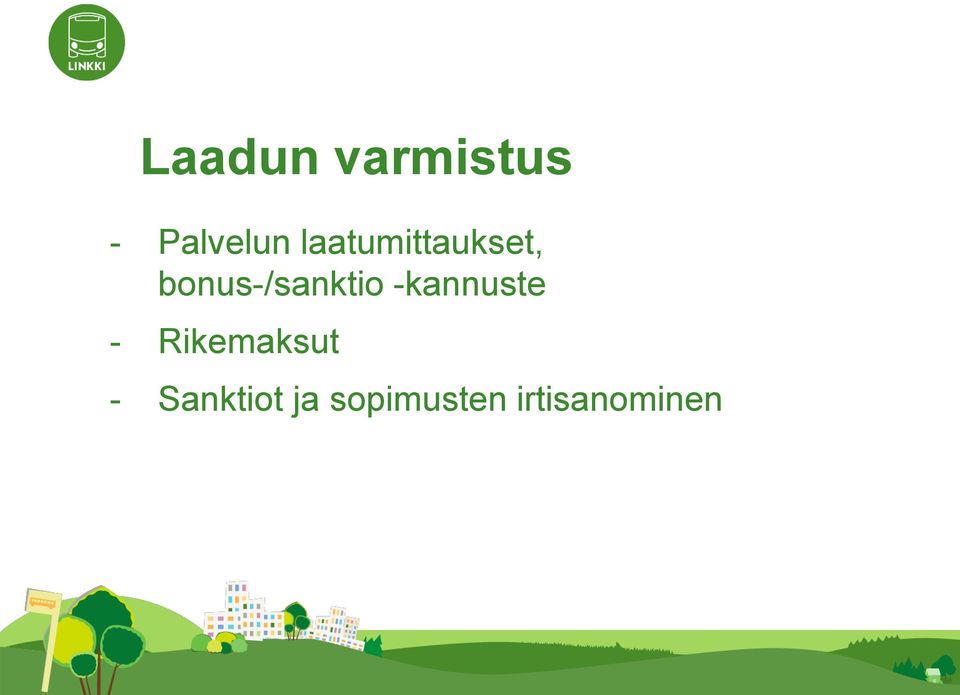 LINKKI

Laadun varmistus

- Palvelun laatumittaukset, bonus-/sanktio -kannuste
- Rikemaksut
- Sanktiot ja sopimusten irtisanominen